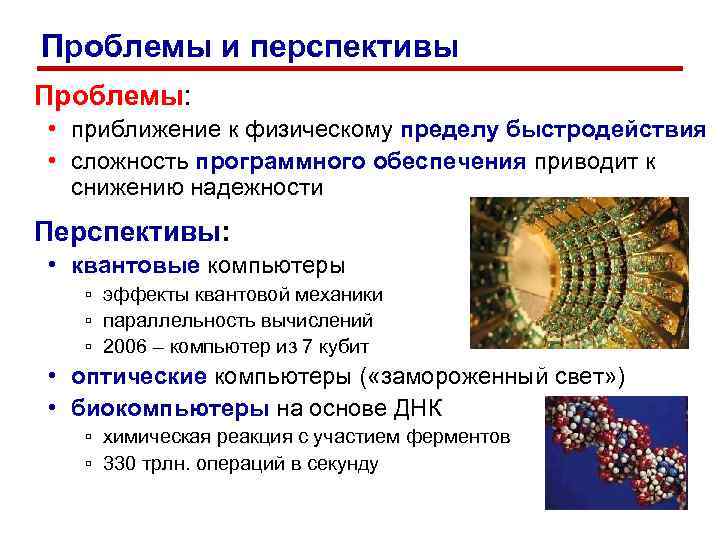 Проблемы и перспективы

Проблемы:

• приближение к физическому пределу быстродействия
• сложность программного обеспечения приводит к снижению надежности

Перспективы:

• квантовые компьютеры
  ▫ эффекты квантовой механики
  ▫ параллельность вычислений
  ▫ 2006 – компьютер из 7 кубит
• оптические компьютеры («замороженный свет»)
• биокомпьютеры на основе ДНК
  ▫ химическая реакция с участием ферментов
  ▫ 330 трлн. операций в секунду